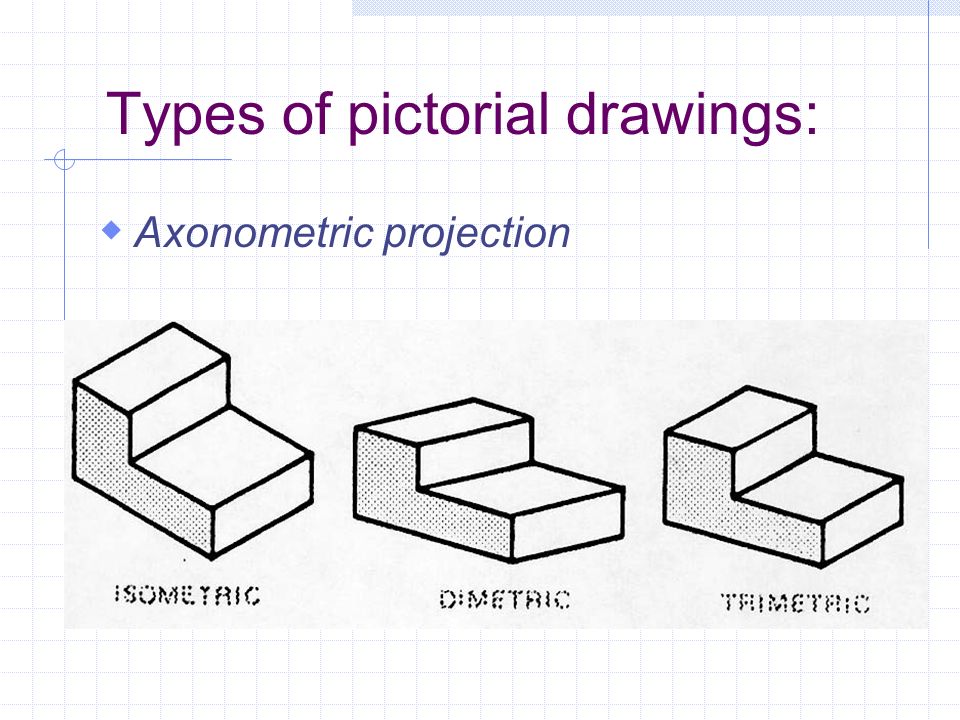 Types of pictorial drawings:

Axonometric projection

ISOMETRIC

DIMETRIC

TRIMETRIC